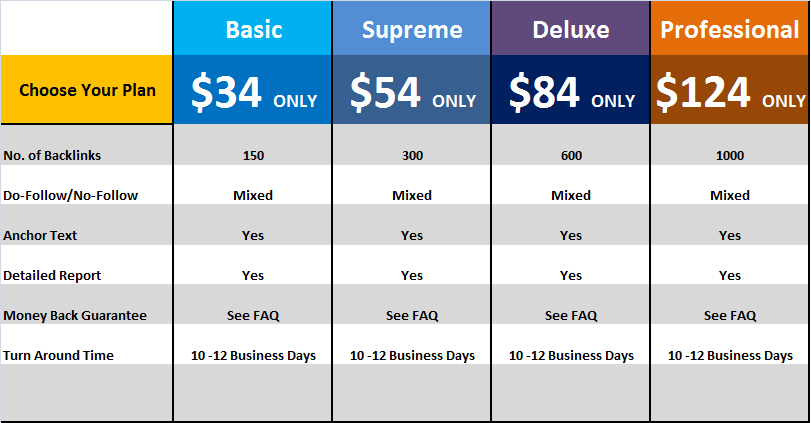 |  | Basic | Supreme | Deluxe | Professional |
|---|---|---|---|---|
| Choose Your Plan | \$34 ONLY | \$54 ONLY | \$84 ONLY | \$124 ONLY |
| No. of Backlinks | 150 | 300 | 600 | 1000 |
| Do-Follow/No-Follow | Mixed | Mixed | Mixed | Mixed |
| Anchor Text | Yes | Yes | Yes | Yes |
| Detailed Report | Yes | Yes | Yes | Yes |
| Money Back Guarantee | See FAQ | See FAQ | See FAQ | See FAQ |
| Turn Around Time | 10 -12 Business Days | 10 -12 Business Days | 10 -12 Business Days | 10 -12 Business Days |